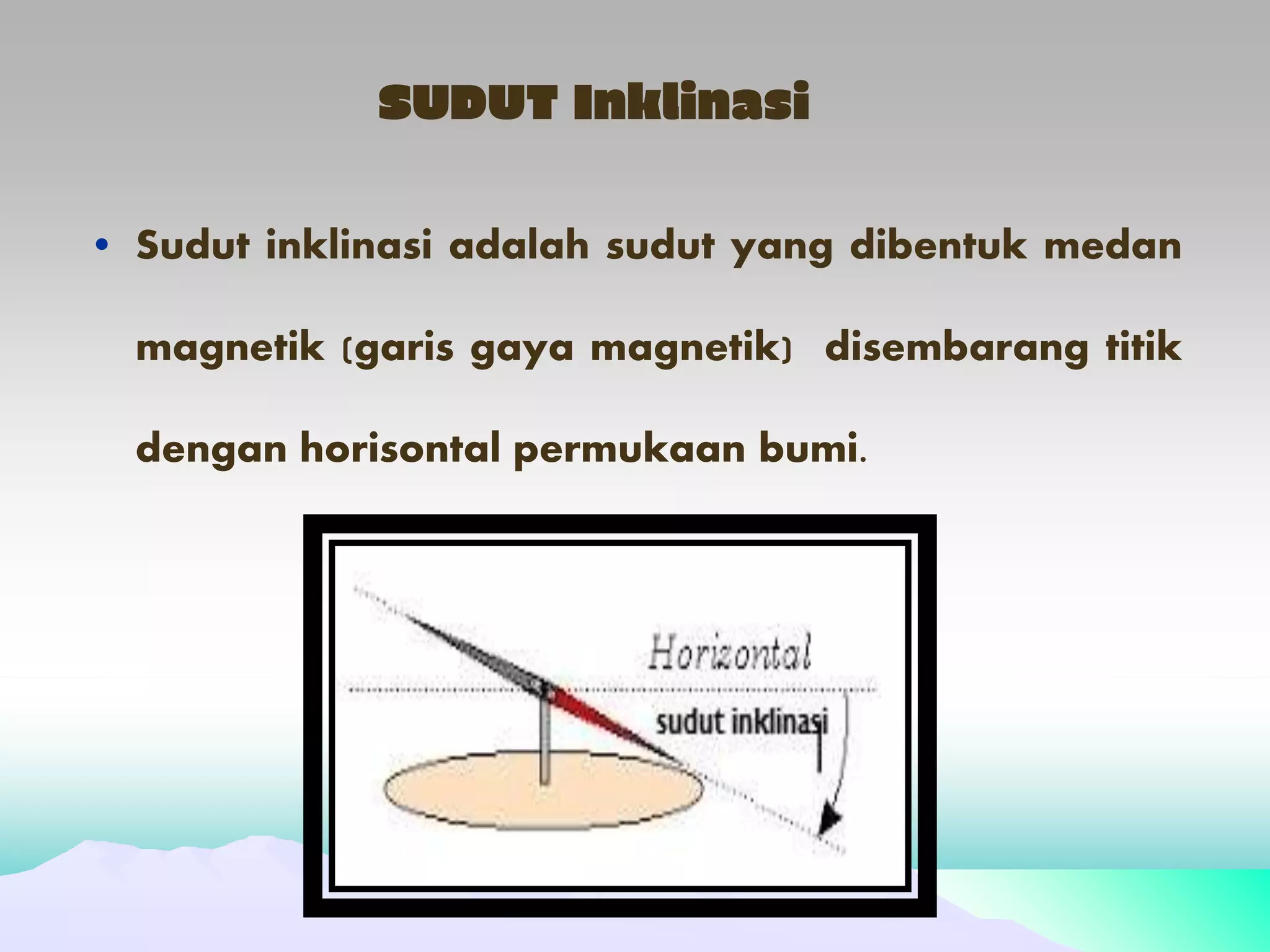 SUDUT Inklinasi

• Sudut inklinasi adalah sudut yang dibentuk medan magnetik (garis gaya magnetik) disembarang titik dengan horisontal permukaan bumi.

Horizontal

sudut inklinasi